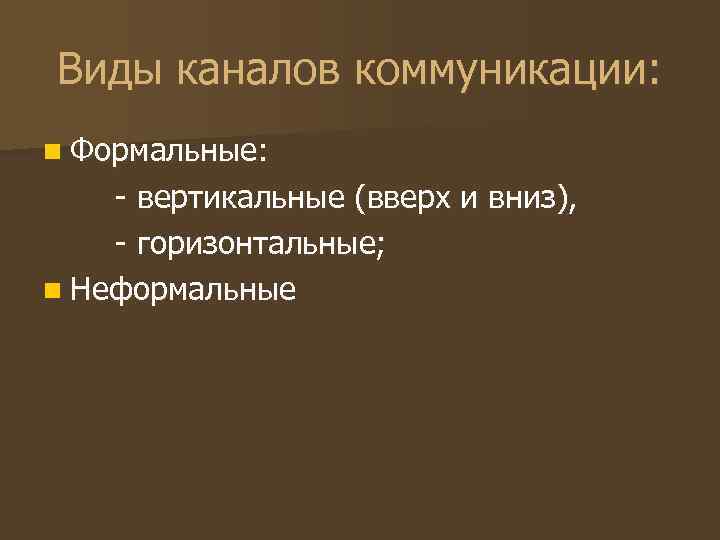 Виды каналов коммуникации:

Формальные:

- вертикальные (вверх и вниз),

- горизонтальные;

Неформальные